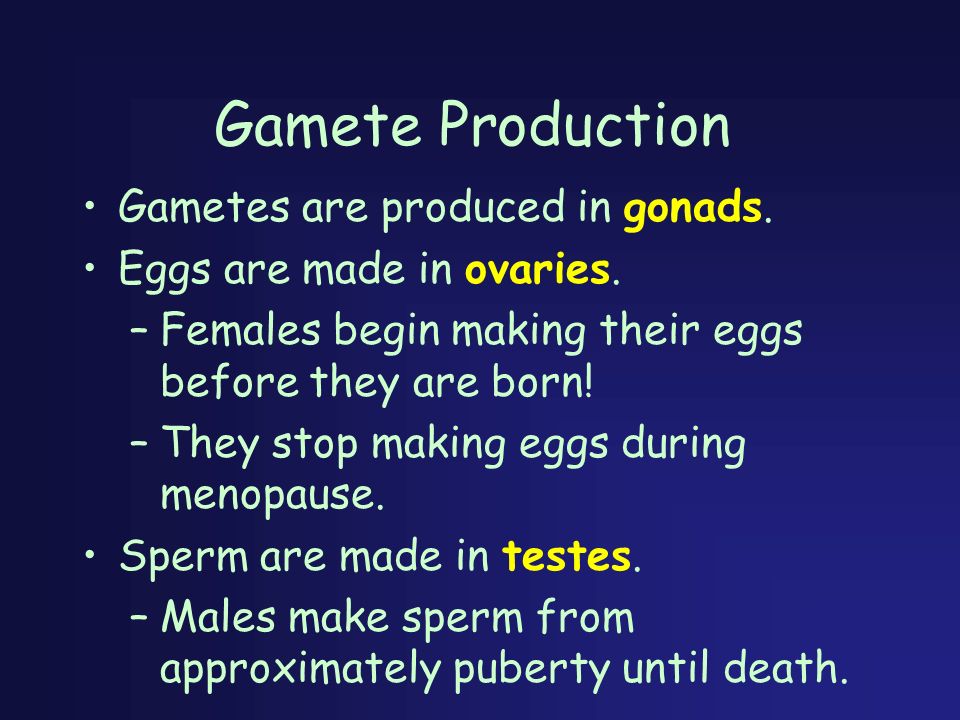 Gamete Production

• Gametes are produced in gonads.
• Eggs are made in ovaries.
– Females begin making their eggs before they are born!
– They stop making eggs during menopause.
• Sperm are made in testes.
– Males make sperm from approximately puberty until death.